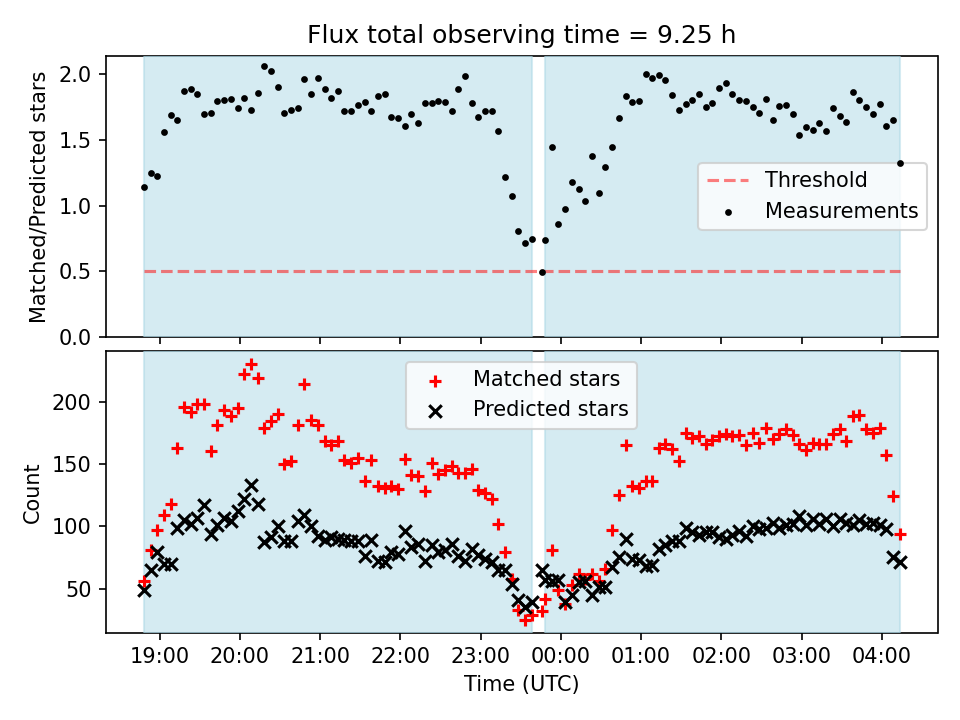 Flux total observing time = 9.25 h

Matched/Predicted stars

2.0
1.5
1.0
0.5
0.0

Threshold
Measurements

Count

200
150
100
50

Matched stars
Predicted stars

19:00 20:00 21:00 22:00 23:00 00:00 01:00 02:00 03:00 04:00

Time (UTC)